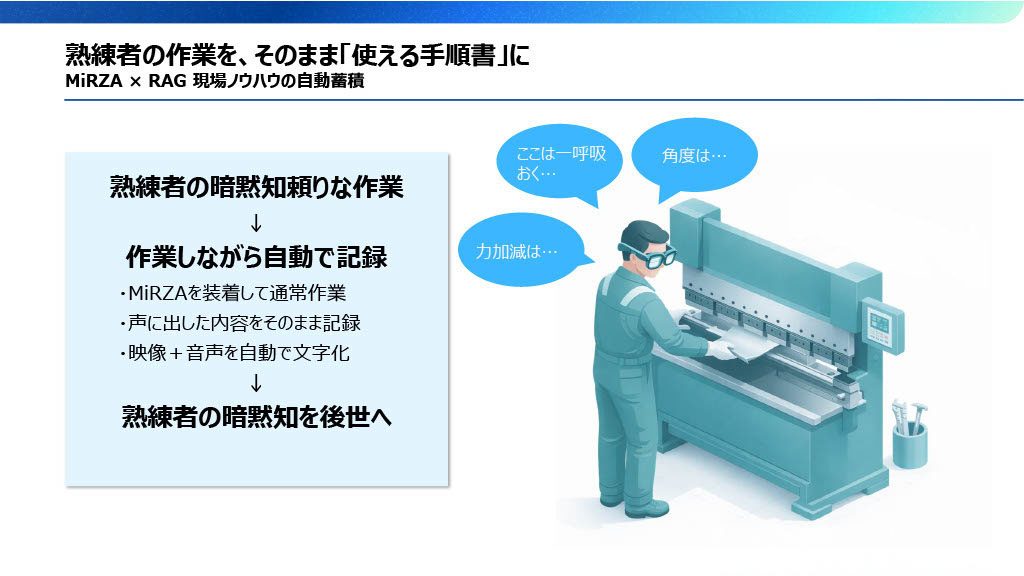 熟練者の作業を、そのまま「使える手順書」に
MiRZA × RAG 現場ノウハウの自動蓄積

熟練者の暗黙知頼りな作業
↓
作業しながら自動で記録
・MiRZAを装着して通常作業
・声に出した内容をそのまま記録
・映像＋音声を自動で文字化
↓
熟練者の暗黙知を後世へ

ここは一呼吸おく…

角度は…

力加減は…